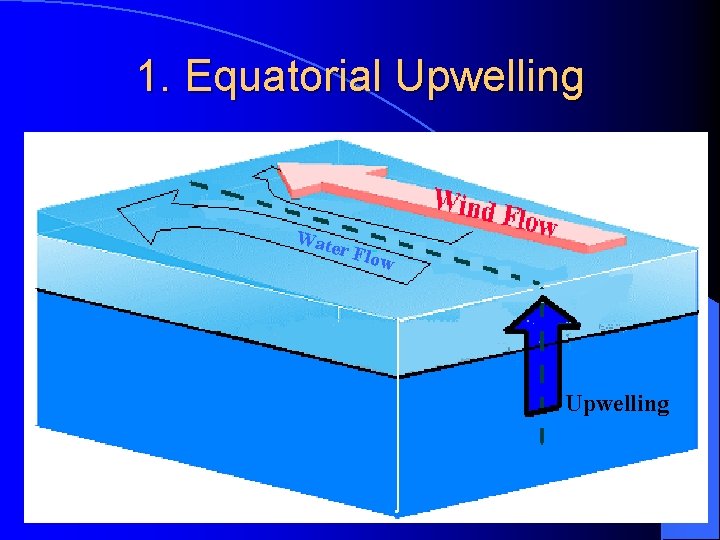 1. Equatorial Upwelling

Wind Flow

Water Flow

Upwelling